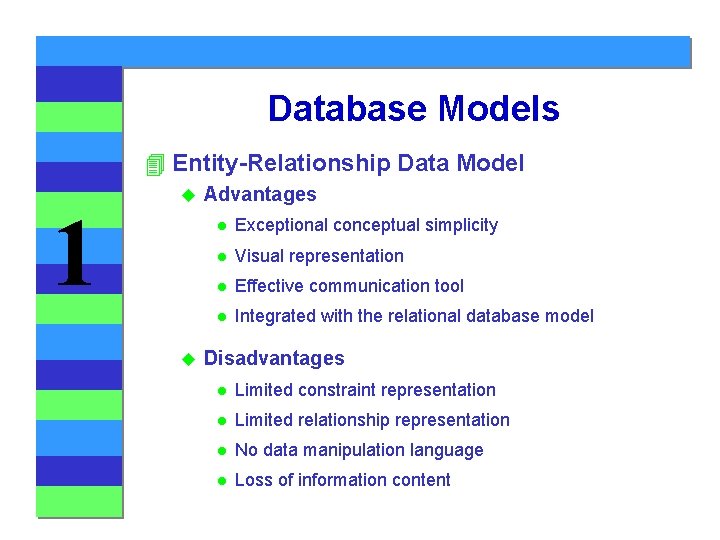 1

Database Models

Entity-Relationship Data Model

Advantages

Exceptional conceptual simplicity

Visual representation

Effective communication tool

Integrated with the relational database model

Disadvantages

Limited constraint representation

Limited relationship representation

No data manipulation language

Loss of information content